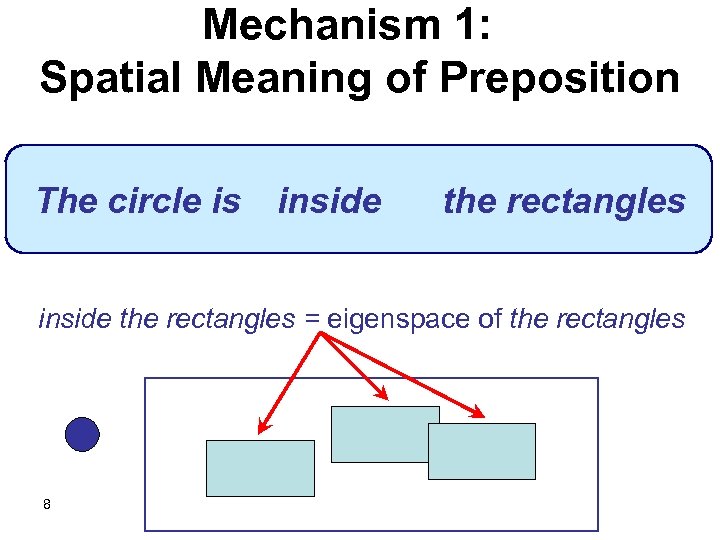 Mechanism 1:
Spatial Meaning of Preposition

The circle is inside the rectangles

inside the rectangles = eigenspace of the rectangles

8